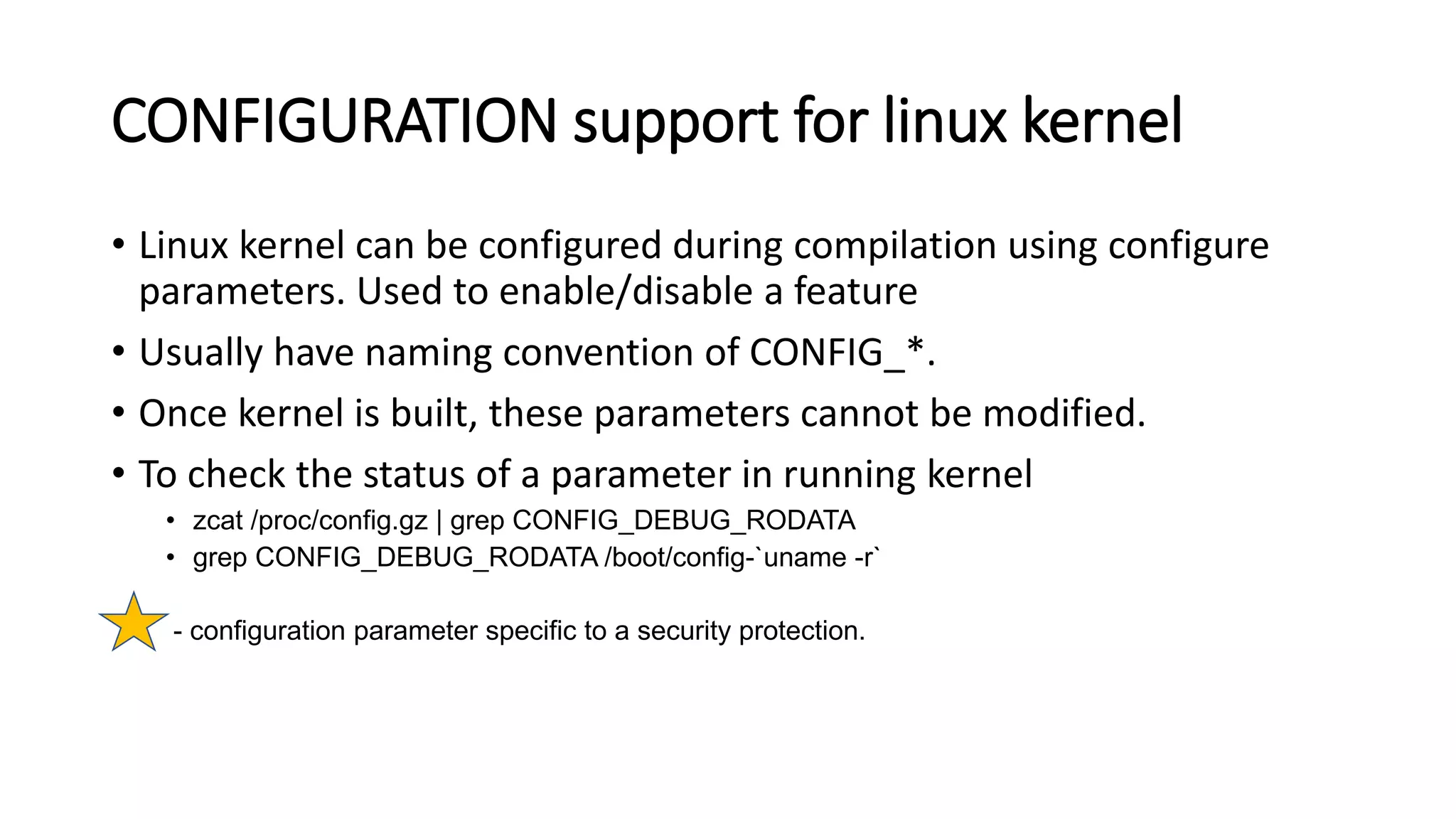 CONFIGURATION support for linux kernel

• Linux kernel can be configured during compilation using configure parameters. Used to enable/disable a feature

• Usually have naming convention of CONFIG_*.

• Once kernel is built, these parameters cannot be modified.

• To check the status of a parameter in running kernel
  • zcat /proc/config.gz | grep CONFIG_DEBUG_RODATA
  • grep CONFIG_DEBUG_RODATA /boot/config-`uname -r`

- configuration parameter specific to a security protection.